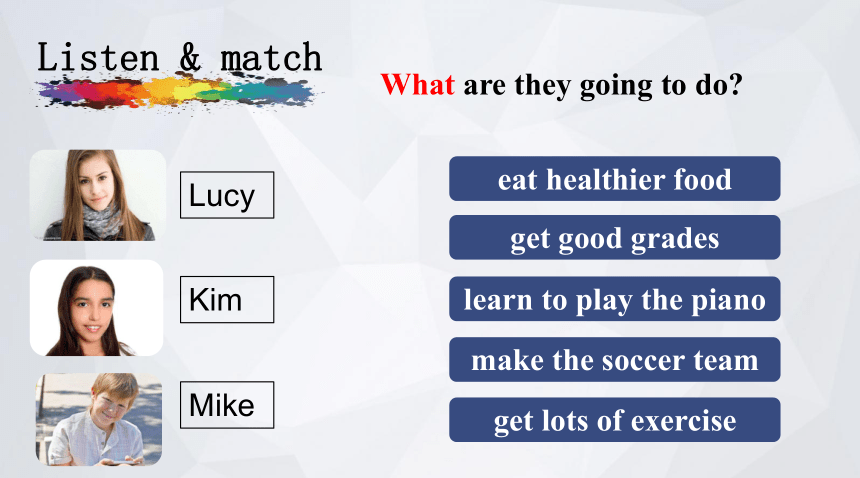 Listen & match

What are they going to do?

Lucy

Kim

Mike

eat healthier food

get good grades

learn to play the piano

make the soccer team

get lots of exercise